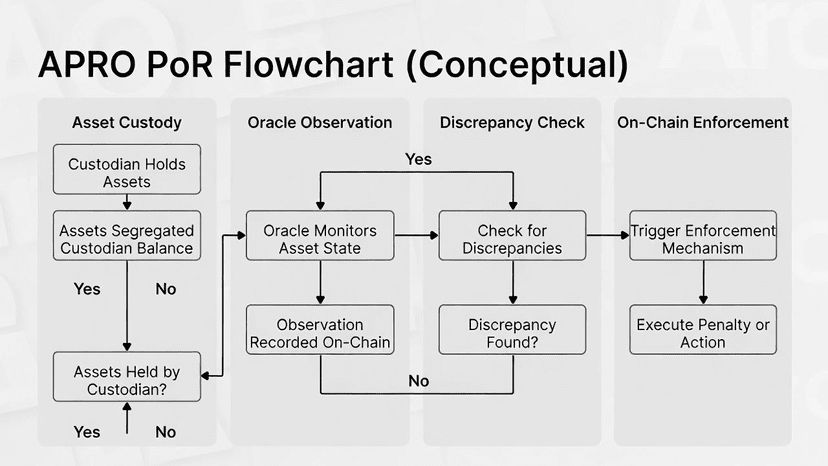 APRO PoR Flowchart (Conceptual)

Asset Custody

Custodian Holds Assets

Assets Segregated Custodian Balance

Yes

No

Assets Held by Custodian?

Yes

No

Oracle Observation

Oracle Monitors Asset State

Observation Recorded On-Chain

Discrepancy Check

Yes

Check for Discrepancies

Discrepancy Found?

No

On-Chain Enforcement

Trigger Enforcement Mechanism

Execute Penalty or Action